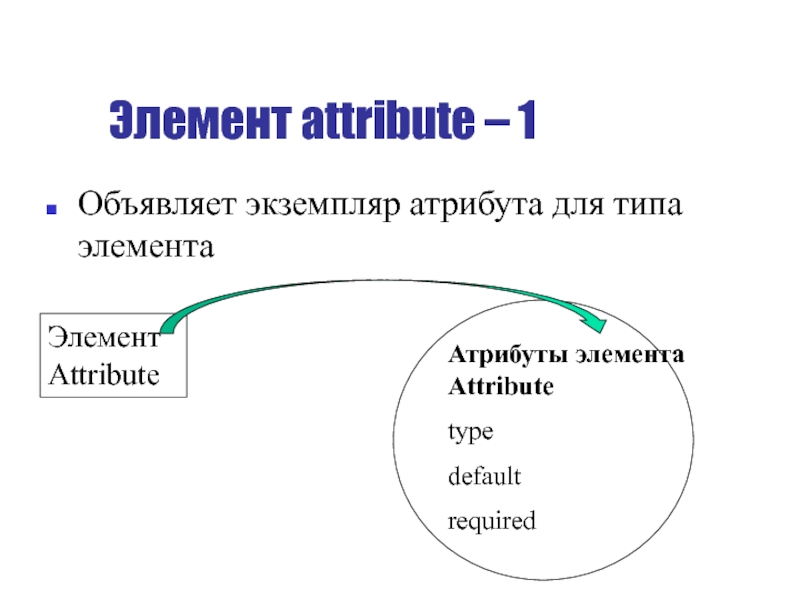 Элемент attribute – 1

Объявляет экземпляр атрибута для типа элемента

Элемент Attribute

Атрибуты элемента Attribute

type

default

required